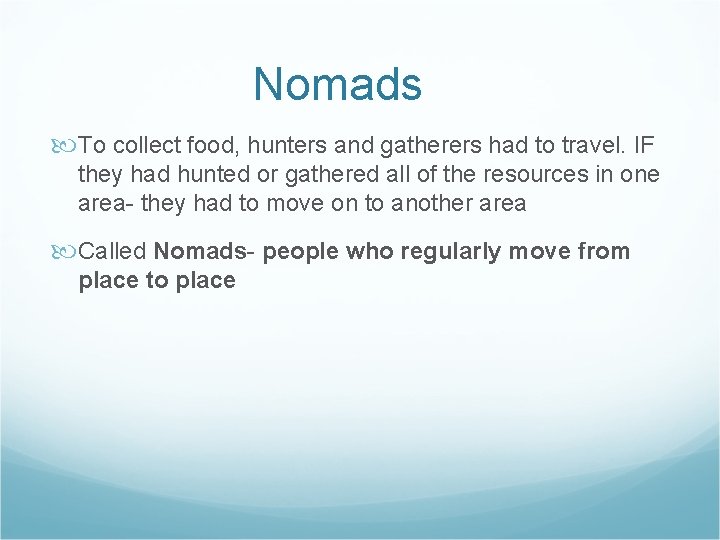 Nomads

To collect food, hunters and gatherers had to travel. IF they had hunted or gathered all of the resources in one area- they had to move on to another area

Called Nomads- people who regularly move from place to place